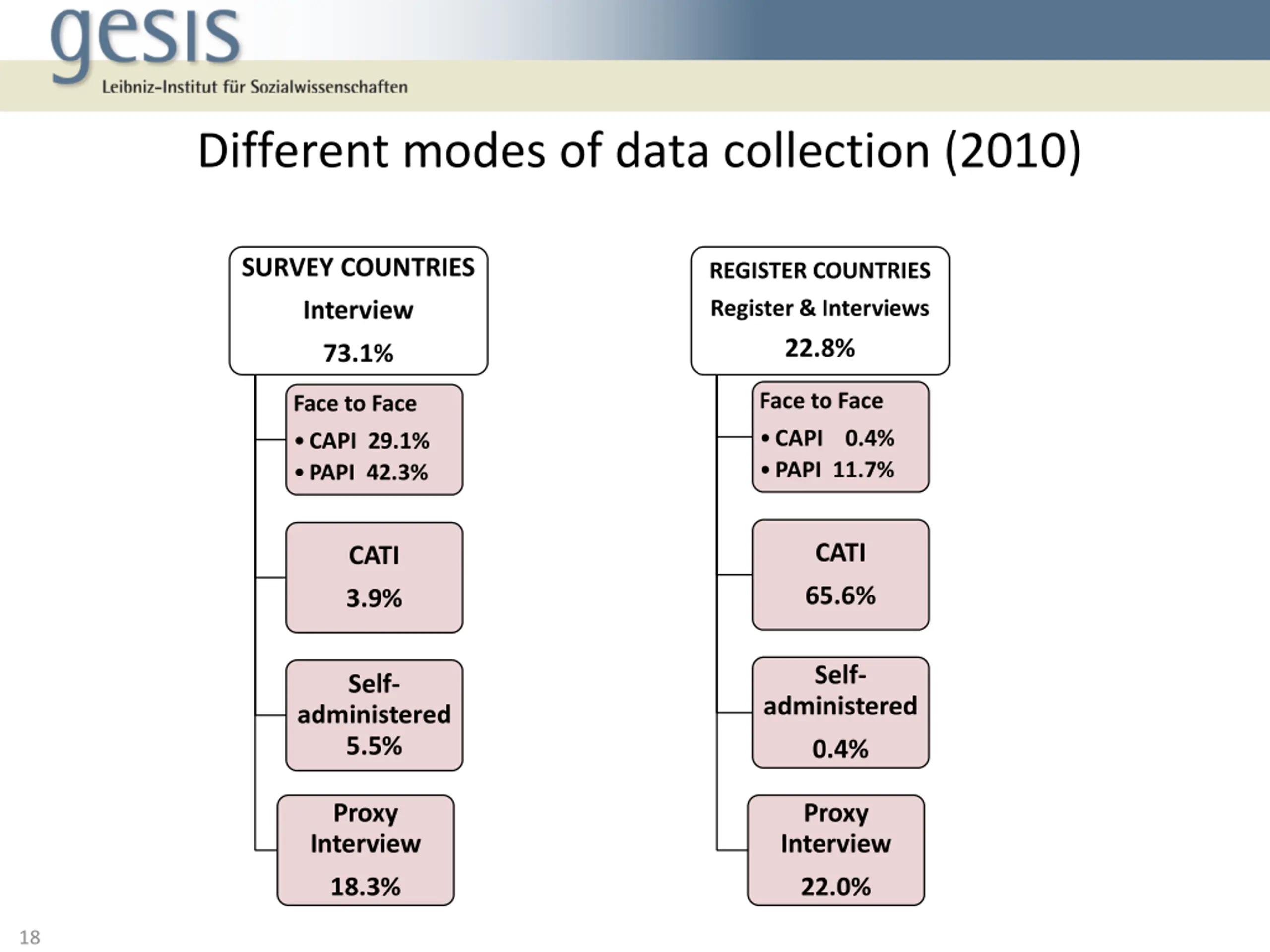 gesis
Leibniz-Institut für Sozialwissenschaften

Different modes of data collection (2010)

SURVEY COUNTRIES
Interview
73.1%

Face to Face
• CAPI 29.1%
• PAPI 42.3%

CATI
3.9%

Self-administered
5.5%

Proxy Interview
18.3%

REGISTER COUNTRIES
Register & Interviews
22.8%

Face to Face
• CAPI 0.4%
• PAPI 11.7%

CATI
65.6%

Self-administered
0.4%

Proxy Interview
22.0%

18